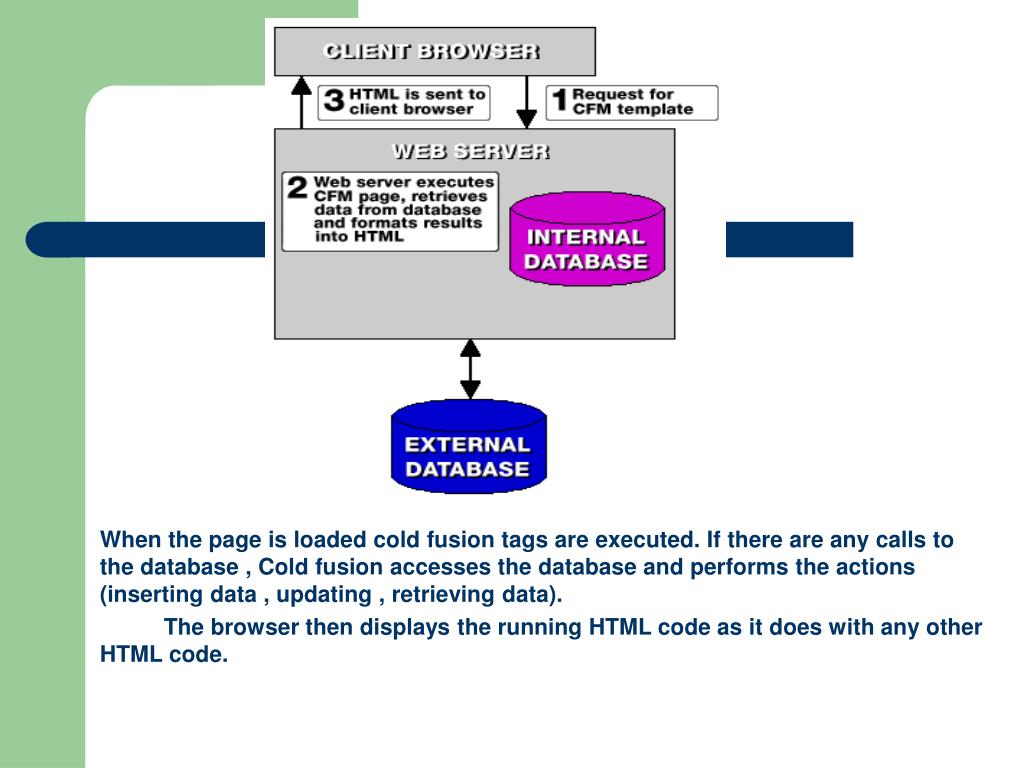 CLIENT BROWSER

3 HTML is sent to client browser

1 Request for CFM template

WEB SERVER

2 Web server executes CFM page, retrieves data from database and formats results into HTML

INTERNAL DATABASE

EXTERNAL DATABASE

When the page is loaded cold fusion tags are executed. If there are any calls to the database , Cold fusion accesses the database and performs the actions (inserting data , updating , retrieving data).

The browser then displays the running HTML code as it does with any other HTML code.